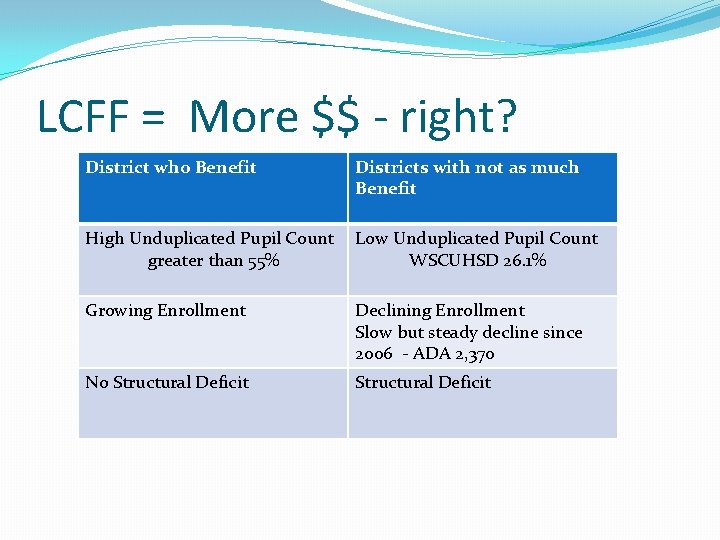 LCFF = More \$\$ - right?

| District who Benefit | Districts with not as much Benefit |
|---|---|
| High Unduplicated Pupil Count greater than 55% | Low Unduplicated Pupil Count WSCUHSD 26.1% |
| Growing Enrollment | Declining Enrollment Slow but steady decline since 2006 - ADA 2,370 |
| No Structural Deficit | Structural Deficit |